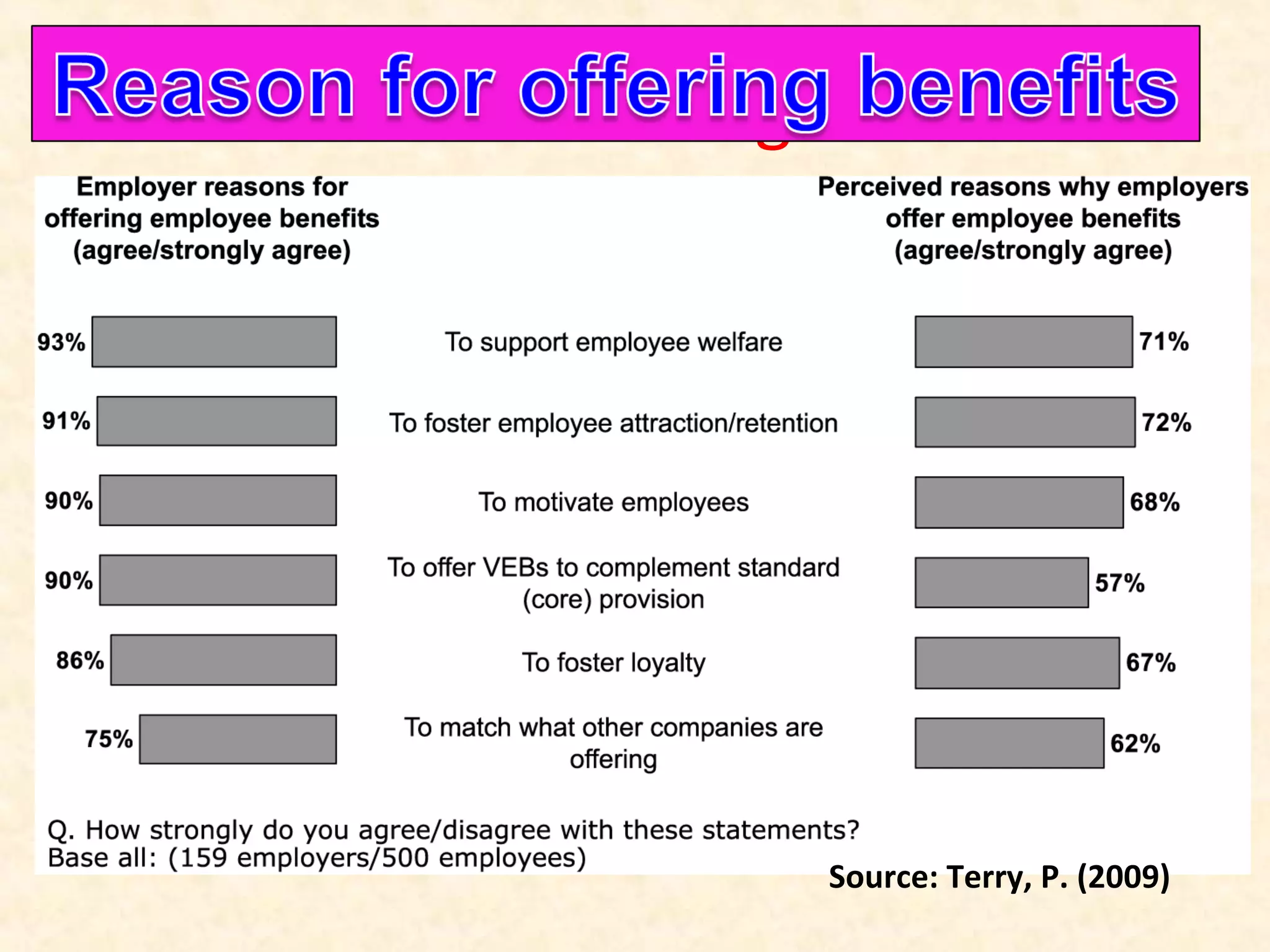 Reason for offering benefits

Employer reasons for offering employee benefits (agree/strongly agree)

Perceived reasons why employers offer employee benefits (agree/strongly agree)

93% To support employee welfare 71%

91% To foster employee attraction/retention 72%

90% To motivate employees 68%

90% To offer VEBs to complement standard (core) provision 57%

86% To foster loyalty 67%

75% To match what other companies are offering 62%

Q. How strongly do you agree/disagree with these statements?
Base all: (159 employers/500 employees)

Source: Terry, P. (2009)